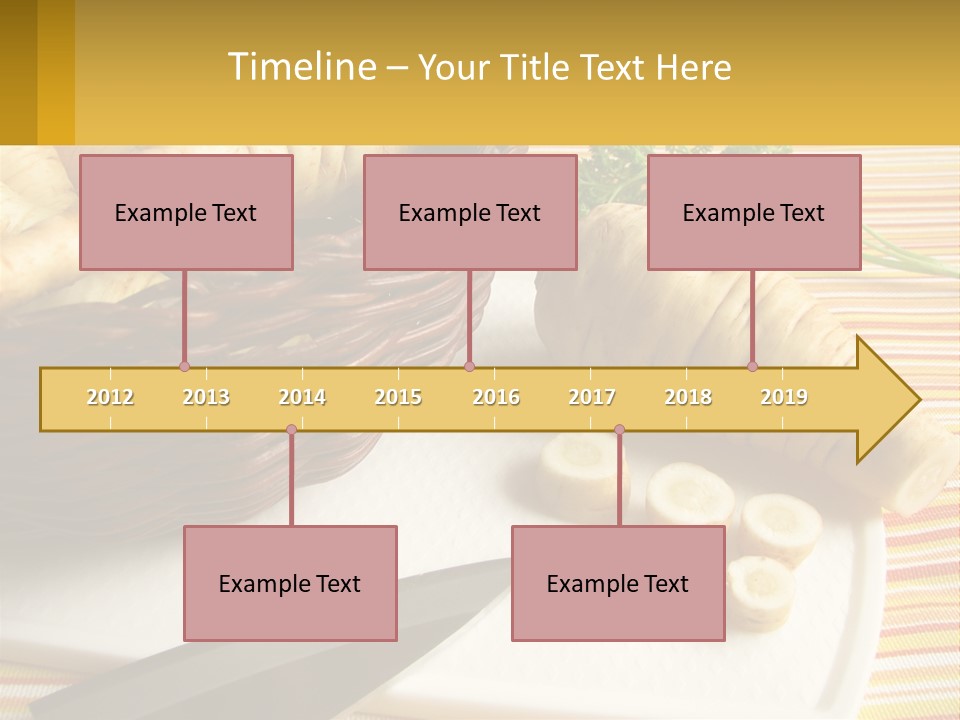 Timeline – Your Title Text Here

Example Text

Example Text

Example Text

2012 2013 2014 2015 2016 2017 2018 2019

Example Text

Example Text